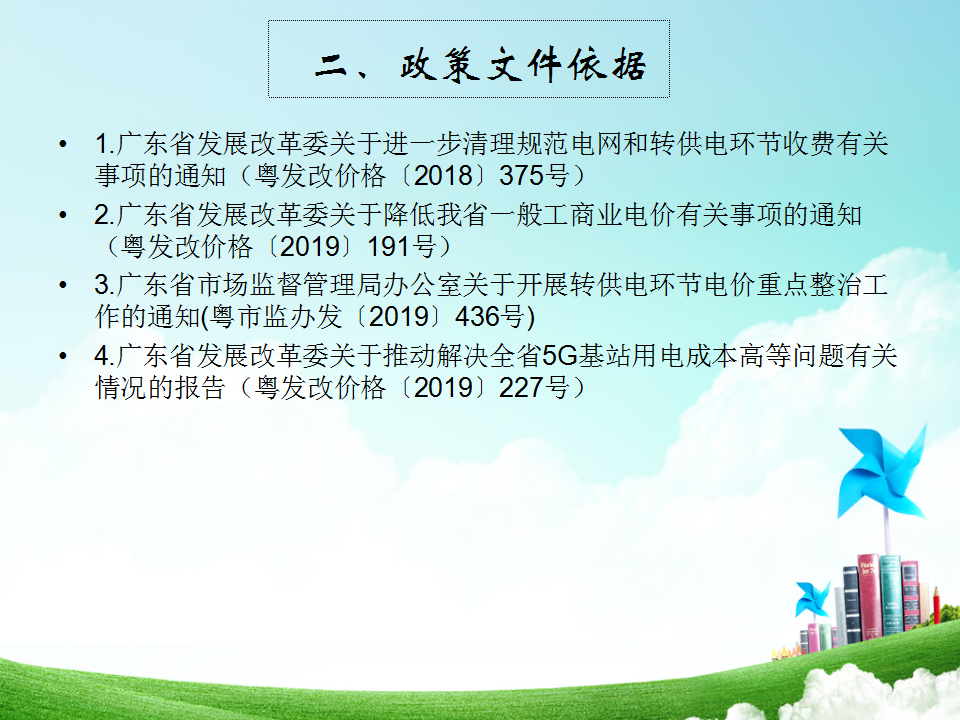 二、政策文件依据

• 1.广东省发展改革委关于进一步清理规范电网和转供电环节收费有关事项的通知（粤发改价格〔2018〕375号）

• 2.广东省发展改革委关于降低我省一般工商业电价有关事项的通知（粤发改价格〔2019〕191号）

• 3.广东省市场监督管理局办公室关于开展转供电环节电价重点整治工作的通知(粤市监办发〔2019〕436号)

• 4.广东省发展改革委关于推动解决全省5G基站用电成本高等问题有关情况的报告（粤发改价格〔2019〕227号）